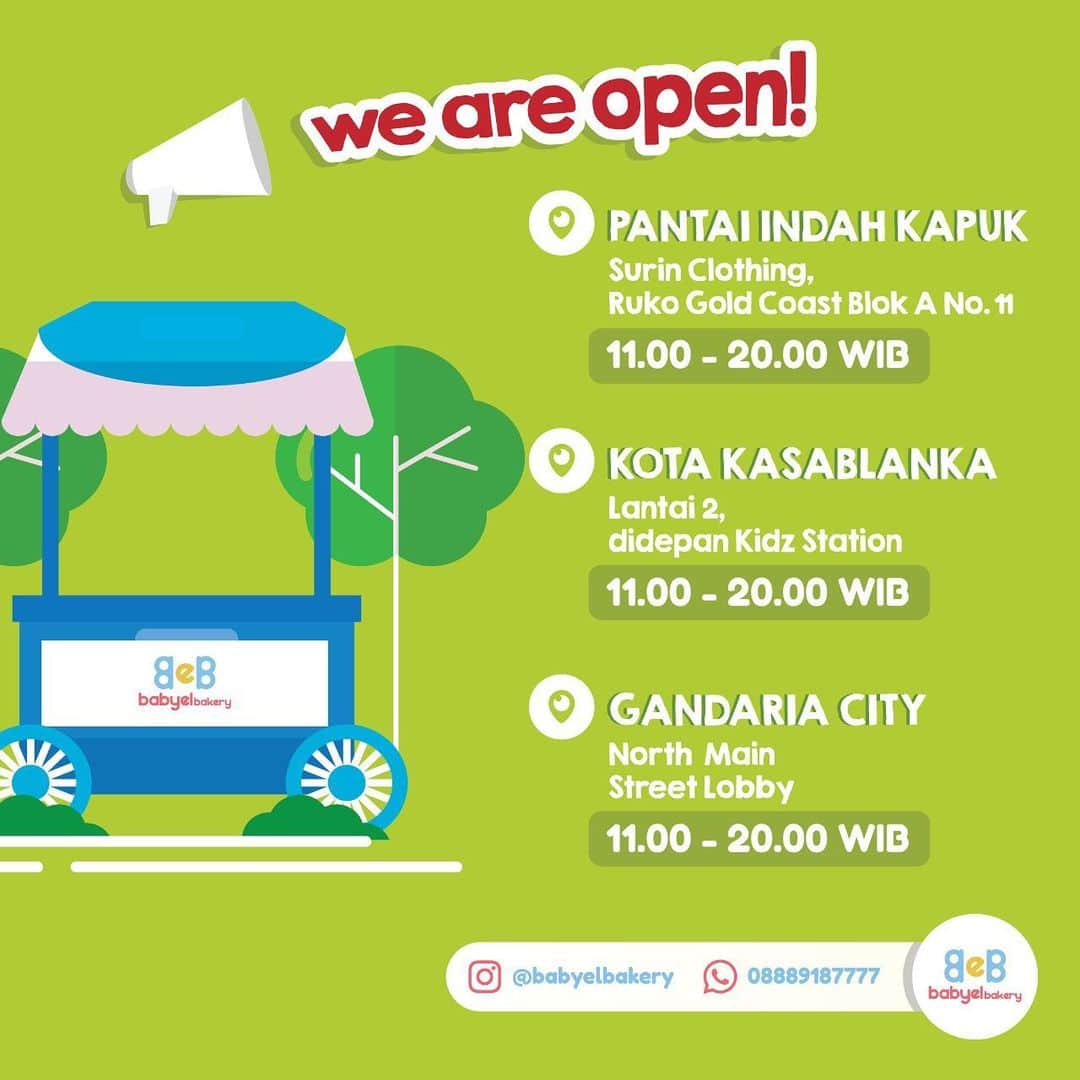 we are open!

PANTAI INDAH KAPUK
Surin Clothing, Ruko Gold Coast Blok A No. 11
11.00 - 20.00 WIB

KOTA KASABLANKA
Lantai 2, didepan Kidz Station
11.00 - 20.00 WIB

GANDARIA CITY
North Main Street Lobby
11.00 - 20.00 WIB

BeB babyelbakery

@babyelbakery 08889187777

BeB babyelbakery